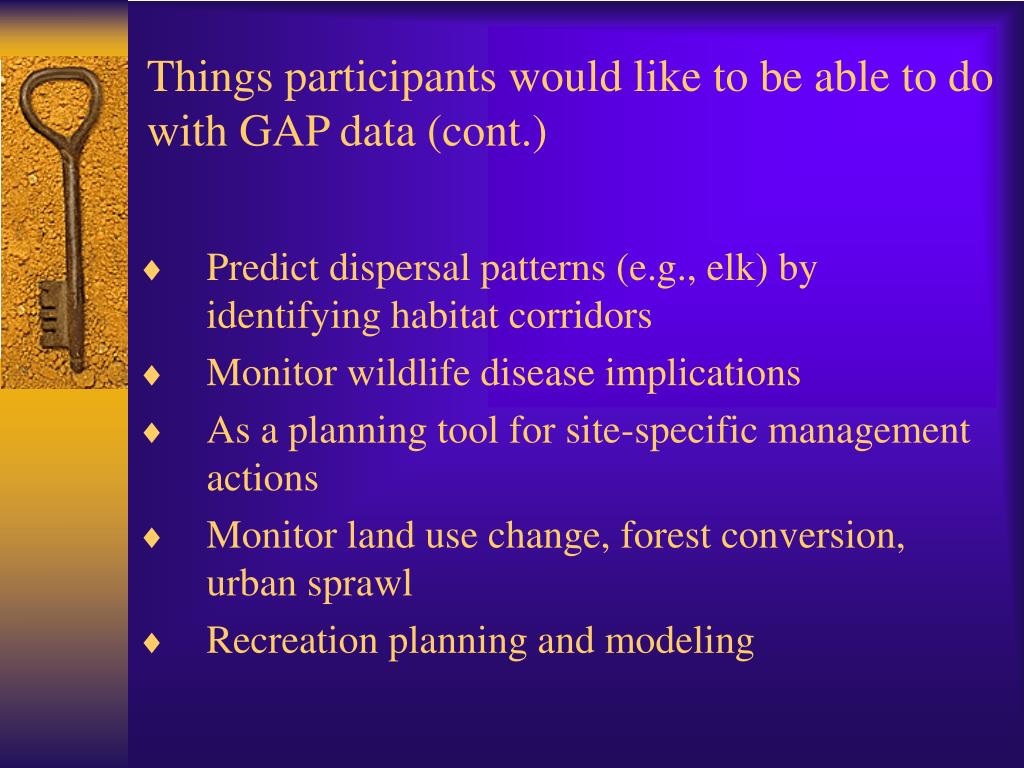 Things participants would like to be able to do with GAP data (cont.)

♦ Predict dispersal patterns (e.g., elk) by identifying habitat corridors
♦ Monitor wildlife disease implications
♦ As a planning tool for site-specific management actions
♦ Monitor land use change, forest conversion, urban sprawl
♦ Recreation planning and modeling